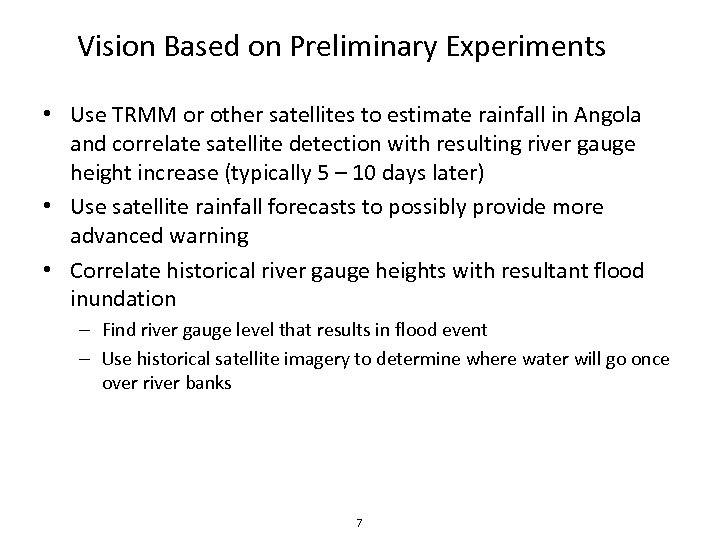 Vision Based on Preliminary Experiments

• Use TRMM or other satellites to estimate rainfall in Angola and correlate satellite detection with resulting river gauge height increase (typically 5 – 10 days later)

• Use satellite rainfall forecasts to possibly provide more advanced warning

• Correlate historical river gauge heights with resultant flood inundation

– Find river gauge level that results in flood event

– Use historical satellite imagery to determine where water will go once over river banks

7